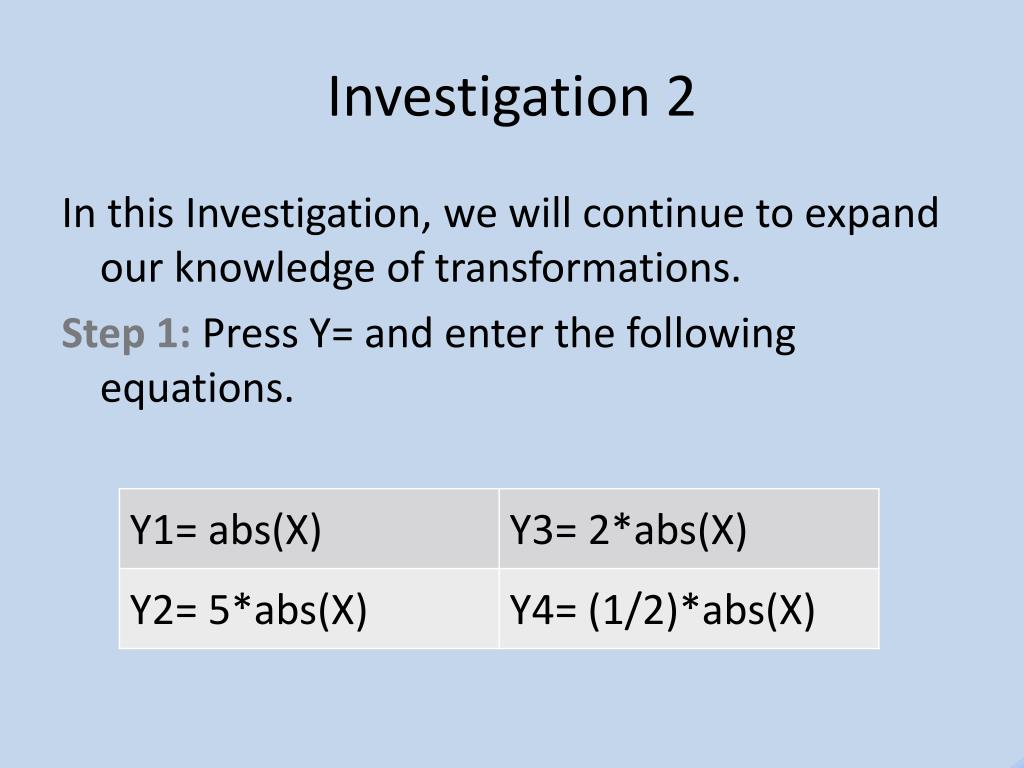 Investigation 2

In this Investigation, we will continue to expand our knowledge of transformations.

Step 1: Press Y= and enter the following equations.

| Y1= abs(X) | Y3= 2*abs(X) |
|---|---|
| Y2= 5*abs(X) | Y4= (1/2)*abs(X) |